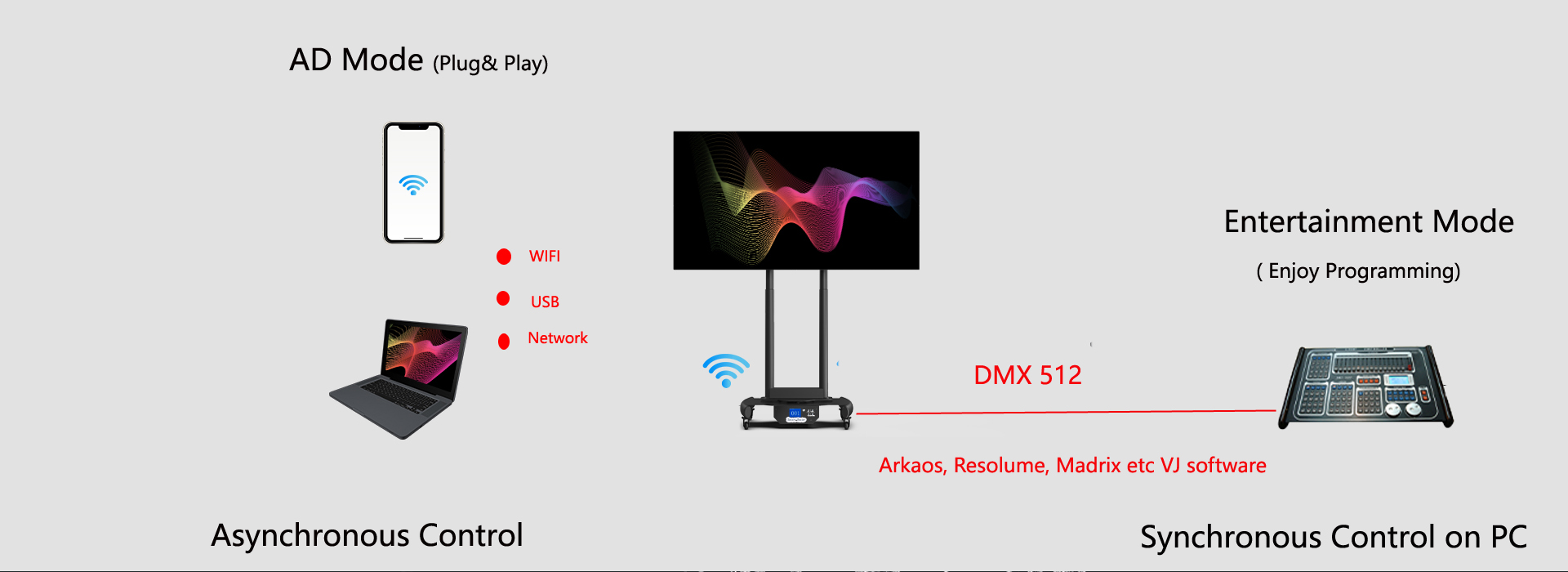 AD Mode (Plug& Play)

WIFI

USB

Network

Entertainment Mode

( Enjoy Programming)

DMX 512

Arkaos, Resolume, Madrix etc VJ software

Asynchronous Control

Synchronous Control on PC